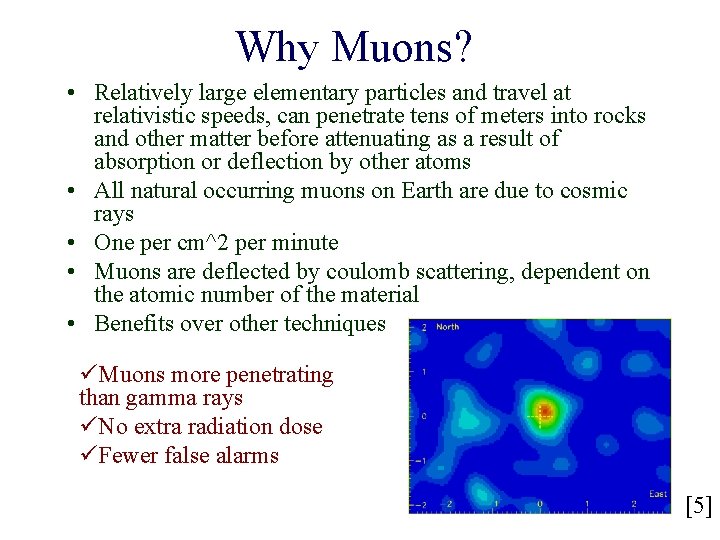 Why Muons?

• Relatively large elementary particles and travel at relativistic speeds, can penetrate tens of meters into rocks and other matter before attenuating as a result of absorption or deflection by other atoms
• All natural occurring muons on Earth are due to cosmic rays
• One per cm^2 per minute
• Muons are deflected by coulomb scattering, dependent on the atomic number of the material
• Benefits over other techniques

✓Muons more penetrating than gamma rays
✓No extra radiation dose
✓Fewer false alarms

2 North
1
0
−1
−2 −2 −1 0 1 2
East

[5]